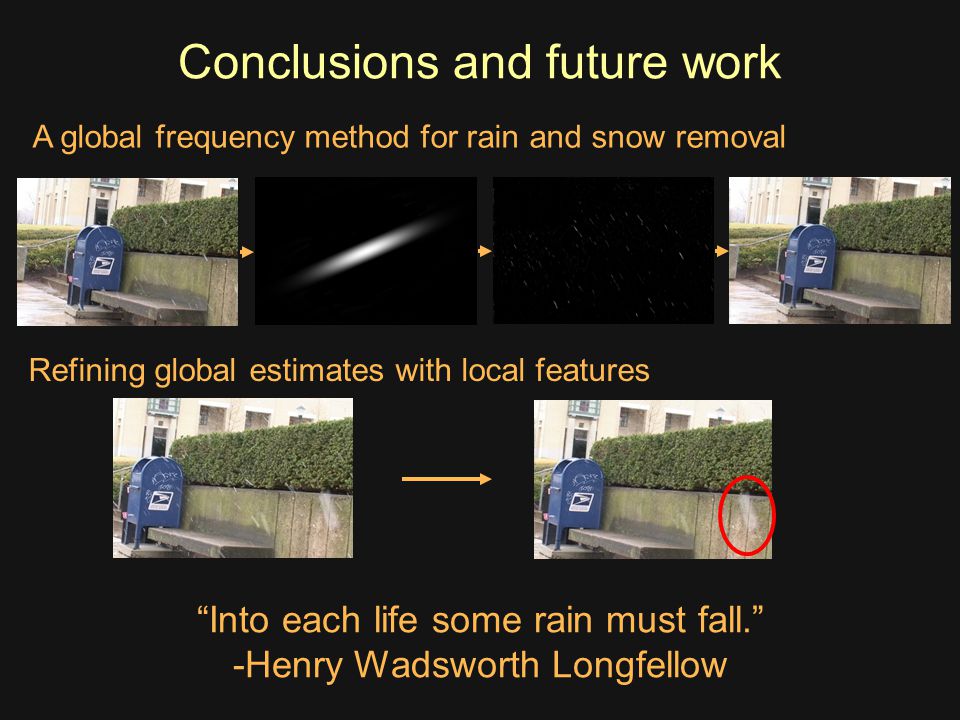 Conclusions and future work

A global frequency method for rain and snow removal

Refining global estimates with local features

“Into each life some rain must fall.”
-Henry Wadsworth Longfellow